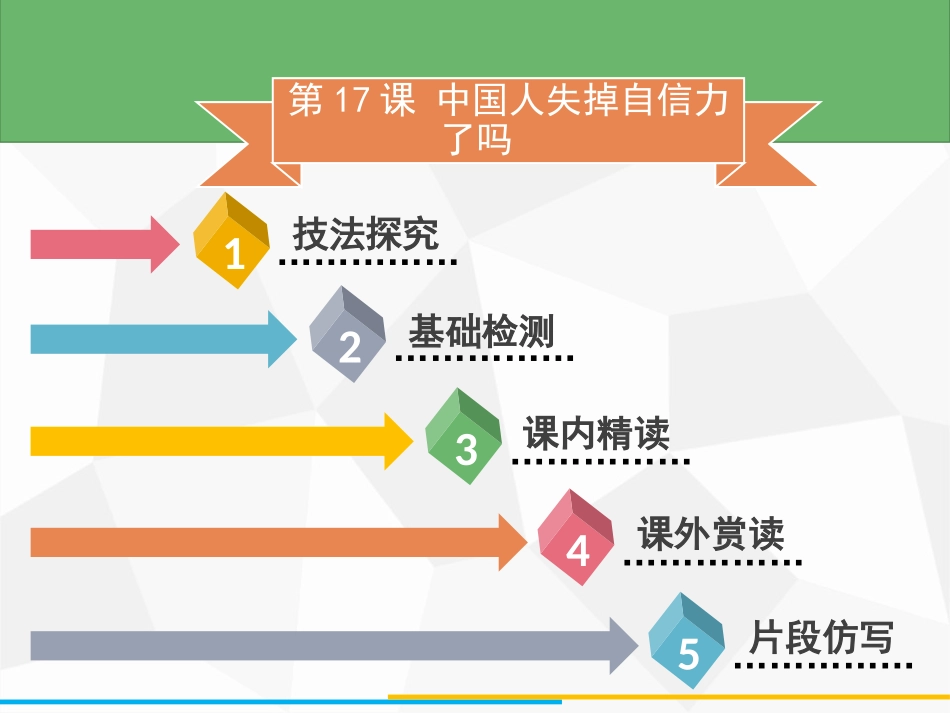 第 17 课 中国人失掉自信力了吗

1 技法探究

2 基础检测

3 课内精读

4 课外赏读

5 片段仿写